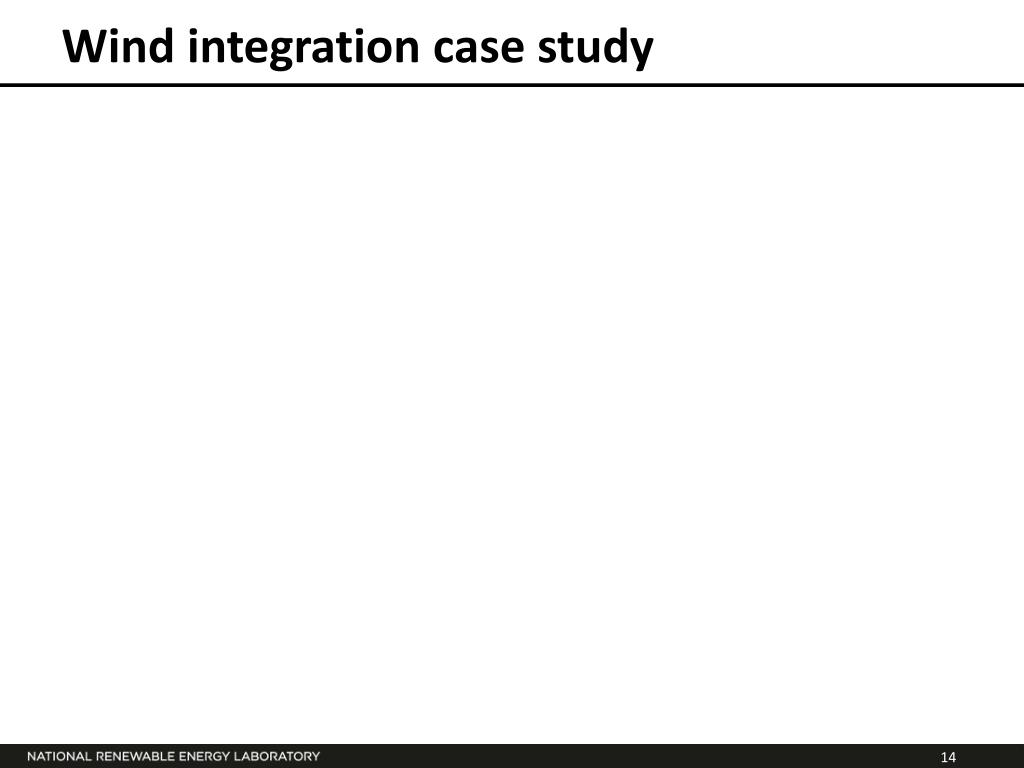 Wind integration case study

NATIONAL RENEWABLE ENERGY LABORATORY

14